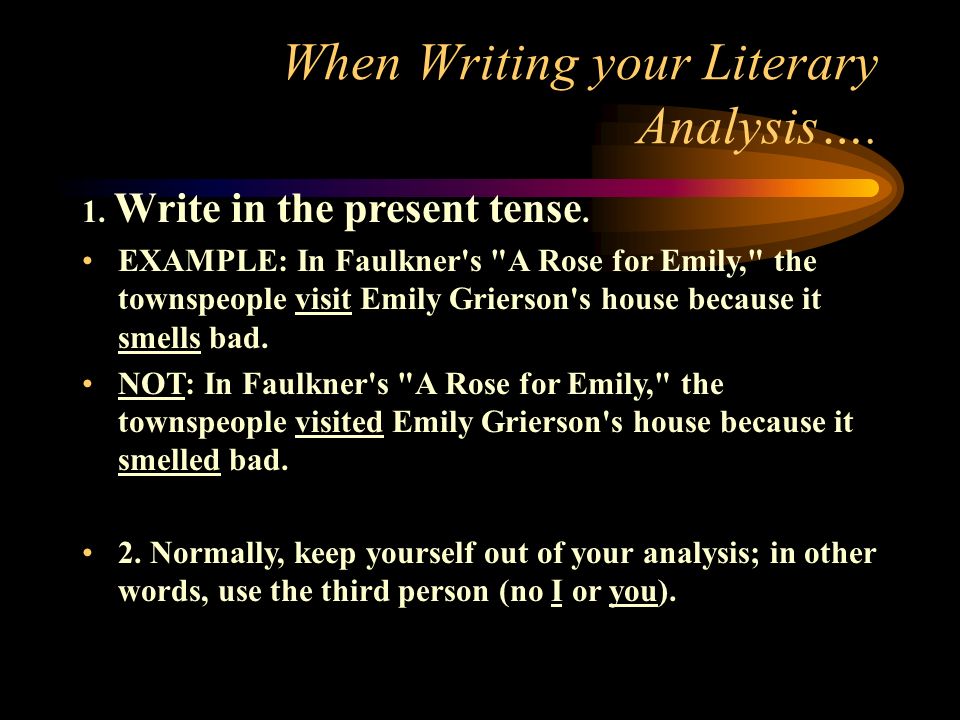 When Writing your Literary Analysis….

1. Write in the present tense.

• EXAMPLE: In Faulkner's "A Rose for Emily," the townspeople visit Emily Grierson's house because it smells bad.

• NOT: In Faulkner's "A Rose for Emily," the townspeople visited Emily Grierson's house because it smelled bad.

• 2. Normally, keep yourself out of your analysis; in other words, use the third person (no I or you).